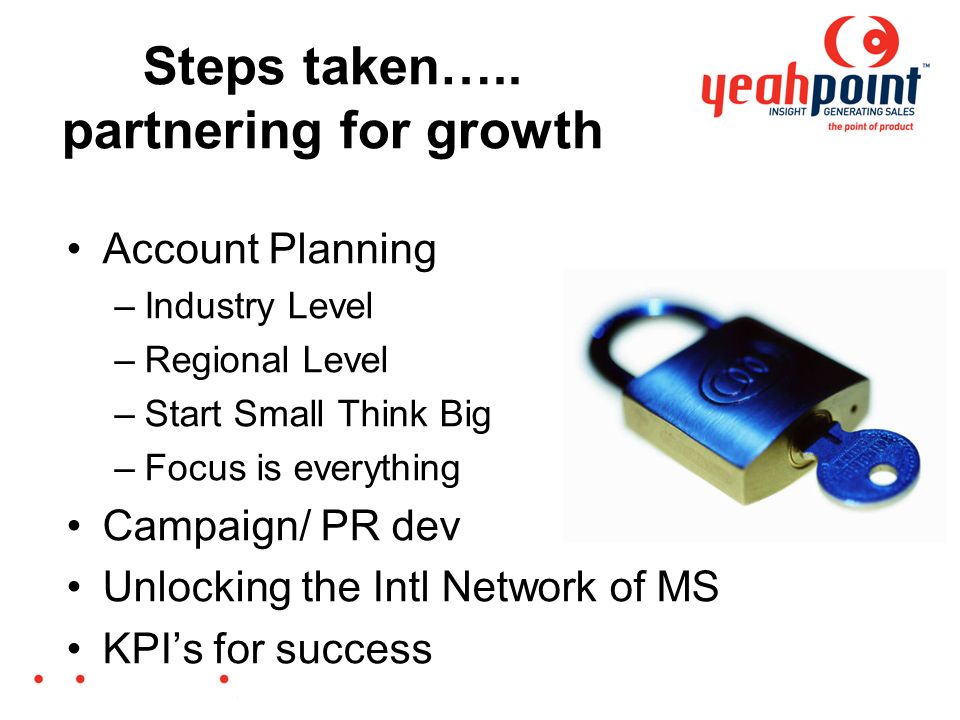 Steps taken…..
partnering for growth

yeahpoint™
INSIGHT GENERATING SALES
the point of product

• Account Planning
– Industry Level
– Regional Level
– Start Small Think Big
– Focus is everything
• Campaign/ PR dev
• Unlocking the Intl Network of MS
• KPI's for success